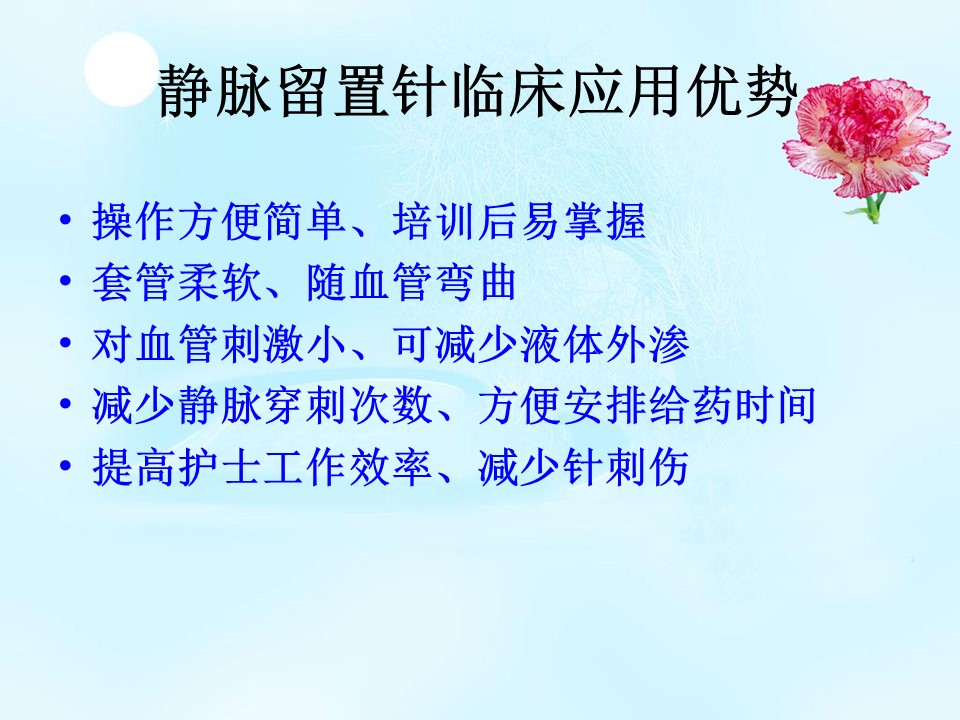 静脉留置针临床应用优势

• 操作方便简单、培训后易掌握
• 套管柔软、随血管弯曲
• 对血管刺激小、可减少液体外渗
• 减少静脉穿刺次数、方便安排给药时间
• 提高护士工作效率、减少针刺伤